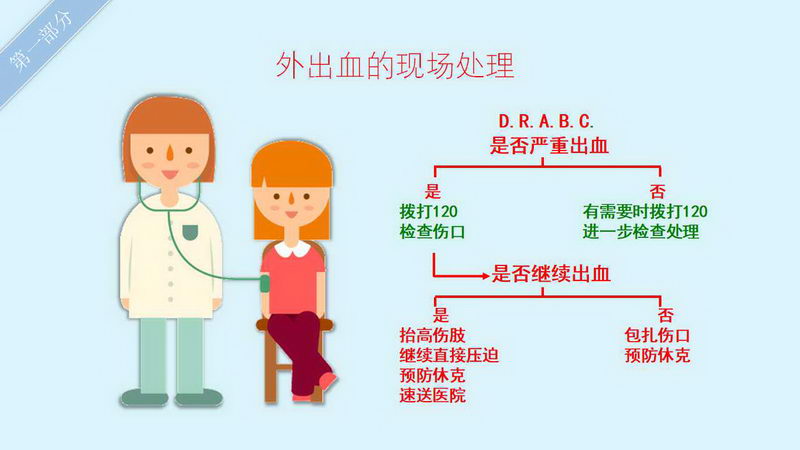 第一部分

外出血的现场处理

D.R.A.B.C.
是否严重出血

是
拨打120
检查伤口

否
有需要时拨打120
进一步检查处理

是否继续出血

是
抬高伤肢
继续直接压迫
预防休克
速送医院

否
包扎伤口
预防休克